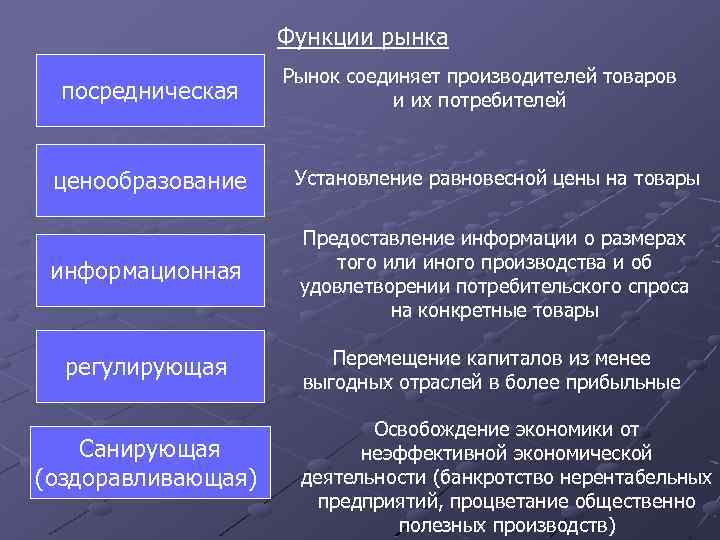 Функции рынка

посредническая

Рынок соединяет производителей товаров и их потребителей

ценообразование

Установление равновесной цены на товары

информационная

Предоставление информации о размерах того или иного производства и об удовлетворении потребительского спроса на конкретные товары

регулирующая

Перемещение капиталов из менее выгодных отраслей в более прибыльные

Санирующая (оздоравливающая)

Освобождение экономики от неэффективной экономической деятельности (банкротство нерентабельных предприятий, процветание общественно полезных производств)